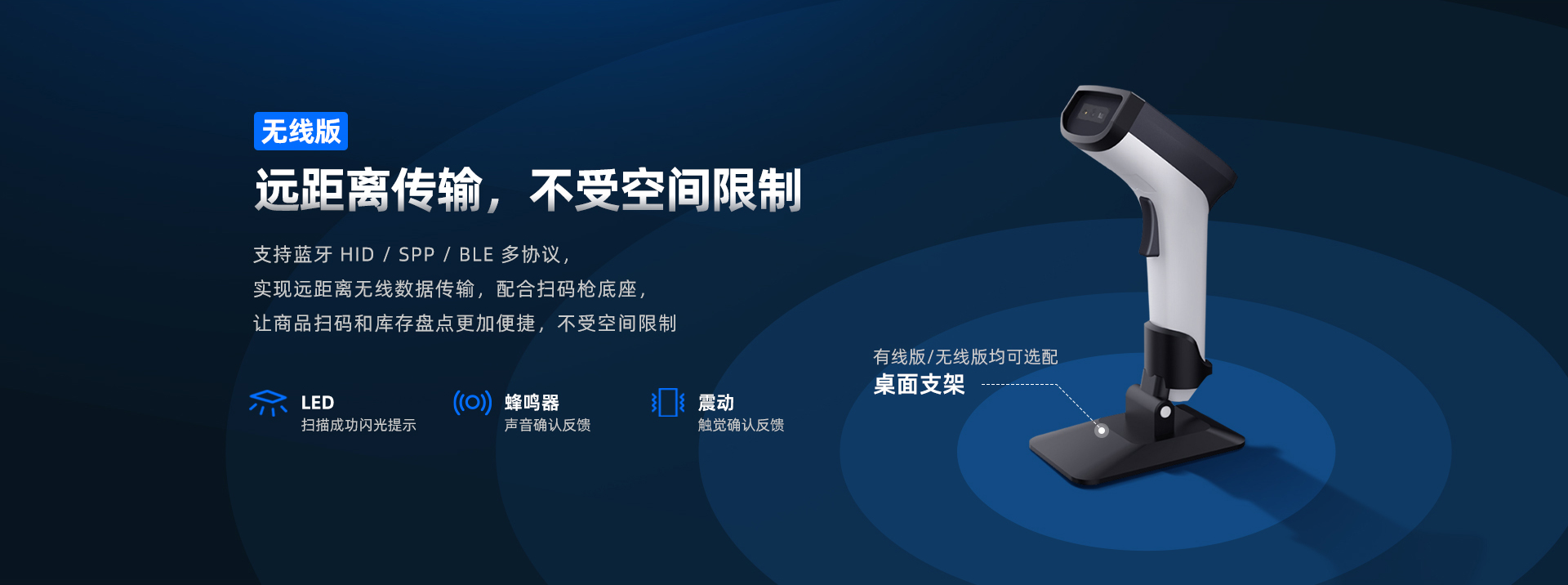 无线版

远距离传输，不受空间限制

支持蓝牙 HID / SPP / BLE 多协议，
实现远距离无线数据传输，配合扫码枪底座，
让商品扫码和库存盘点更加便捷，不受空间限制

LED
扫描成功闪光提示

蜂鸣器
声音确认反馈

震动
触觉确认反馈

有线版/无线版均可选配
桌面支架